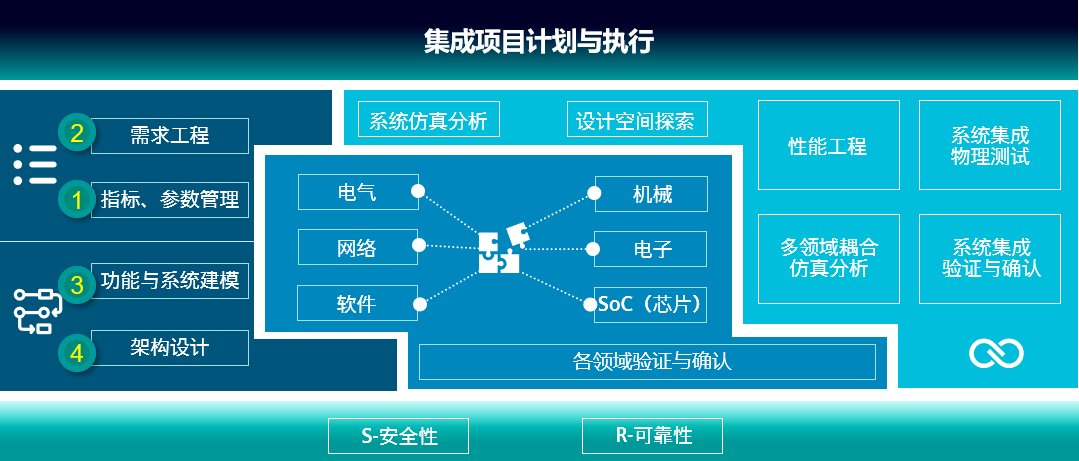 集成项目计划与执行

2 需求工程

1 指标、参数管理

3 功能与系统建模

4 架构设计

系统仿真分析

设计空间探索

电气

网络

软件

机械

电子

SoC（芯片）

各领域验证与确认

性能工程

系统集成物理测试

多领域耦合仿真分析

系统集成验证与确认

S-安全性

R-可靠性